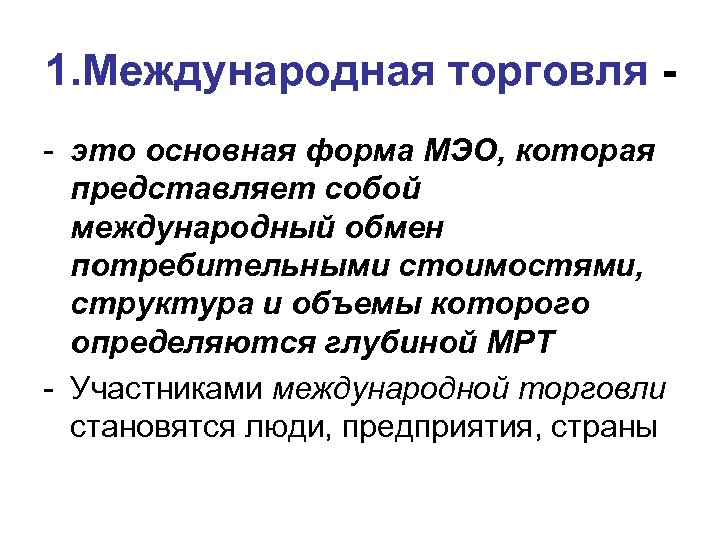 1.Международная торговля -

- это основная форма МЭО, которая представляет собой международный обмен потребительными стоимостями, структура и объемы которого определяются глубиной МРТ

- Участниками международной торговли становятся люди, предприятия, страны